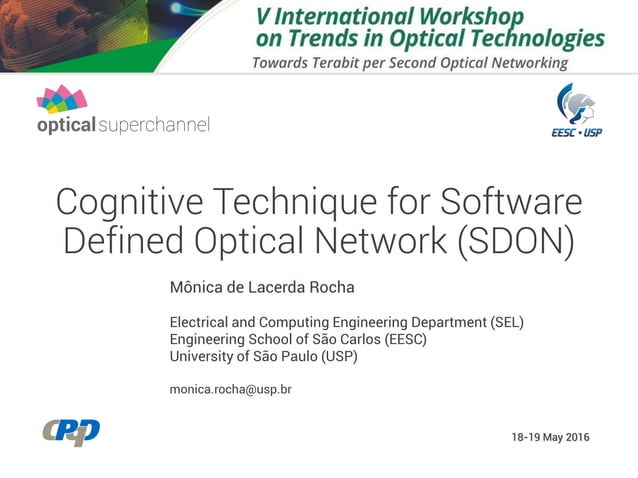 V International Workshop on Trends in Optical Technologies
Towards Terabit per Second Optical Networking

optical superchannel

EESC • USP

Cognitive Technique for Software Defined Optical Network (SDON)

Mônica de Lacerda Rocha

Electrical and Computing Engineering Department (SEL)
Engineering School of São Carlos (EESC)
University of São Paulo (USP)

monica.rocha@usp.br

CPqD

18-19 May 2016